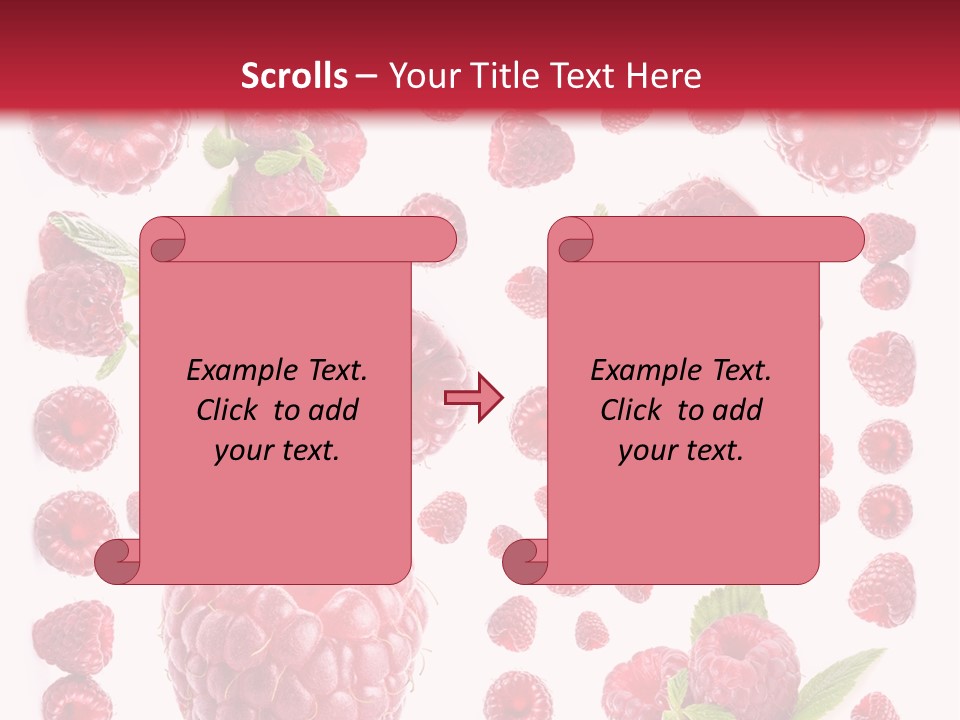 Scrolls – Your Title Text Here

Example Text. Click to add your text.

Example Text. Click to add your text.